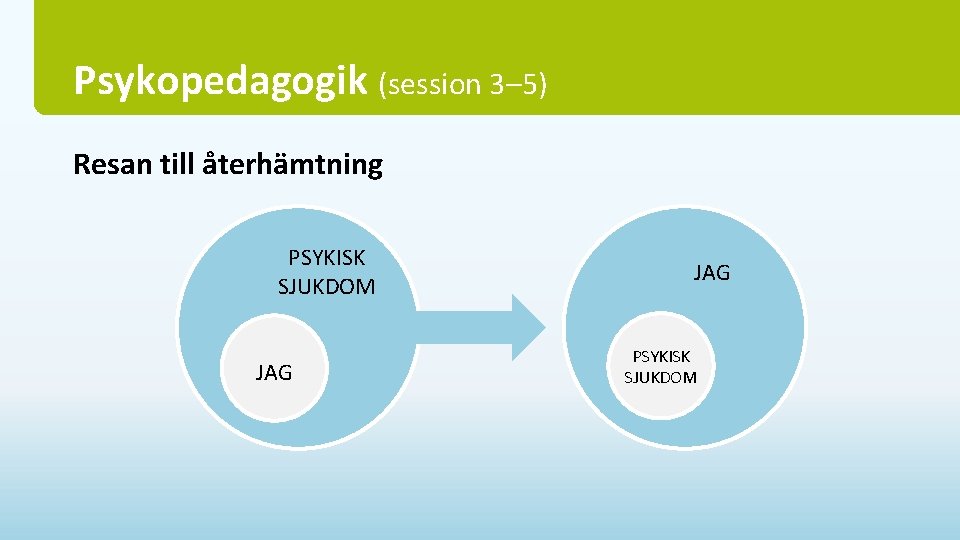 Psykopedagogik (session 3–5)

Resan till återhämtning

PSYKISK SJUKDOM

JAG

JAG

PSYKISK SJUKDOM